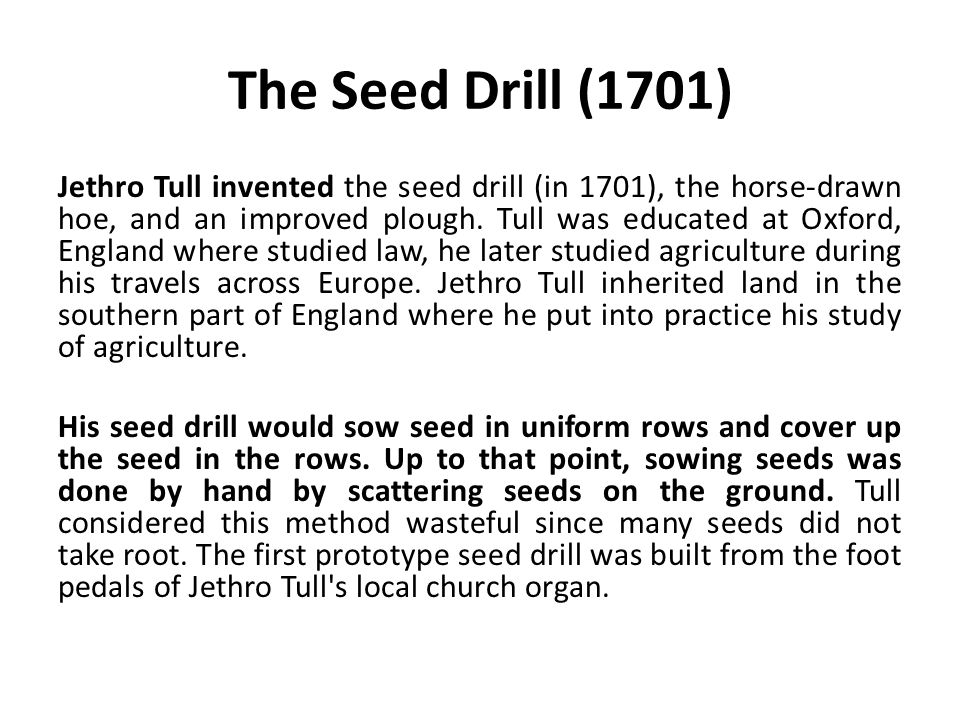 The Seed Drill (1701)

Jethro Tull invented the seed drill (in 1701), the horse-drawn hoe, and an improved plough. Tull was educated at Oxford, England where studied law, he later studied agriculture during his travels across Europe. Jethro Tull inherited land in the southern part of England where he put into practice his study of agriculture.

His seed drill would sow seed in uniform rows and cover up the seed in the rows. Up to that point, sowing seeds was done by hand by scattering seeds on the ground. Tull considered this method wasteful since many seeds did not take root. The first prototype seed drill was built from the foot pedals of Jethro Tull's local church organ.